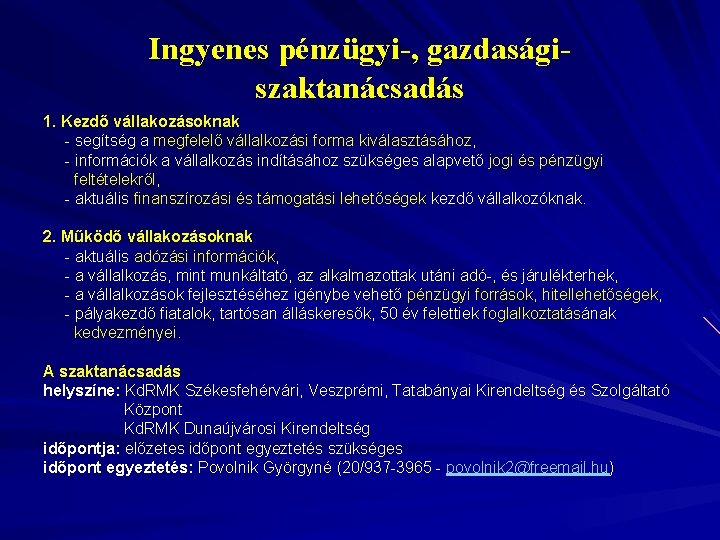 Ingyenes pénzügyi-, gazdasági-szaktanácsadás

1. Kezdő vállakozásoknak
- segítség a megfelelő vállalkozási forma kiválasztásához,
- információk a vállalkozás indításához szükséges alapvető jogi és pénzügyi feltételekről,
- aktuális finanszírozási és támogatási lehetőségek kezdő vállalkozóknak.

2. Működő vállakozásoknak
- aktuális adózási információk,
- a vállalkozás, mint munkáltató, az alkalmazottak utáni adó-, és járulékterhek,
- a vállalkozások fejlesztéséhez igénybe vehető pénzügyi források, hitellehetőségek,
- pályakezdő fiatalok, tartósan álláskeresők, 50 év felettiek foglalkoztatásának kedvezményei.

A szaktanácsadás
helyszíne: KdRMK Székesfehérvári, Veszprémi, Tatabányai Kirendeltség és Szolgáltató Központ
KdRMK Dunaújvárosi Kirendeltség
időpontja: előzetes időpont egyeztetés szükséges
időpont egyeztetés: Povolnik Györgyné (20/937-3965 - povolnik2@freemail.hu)